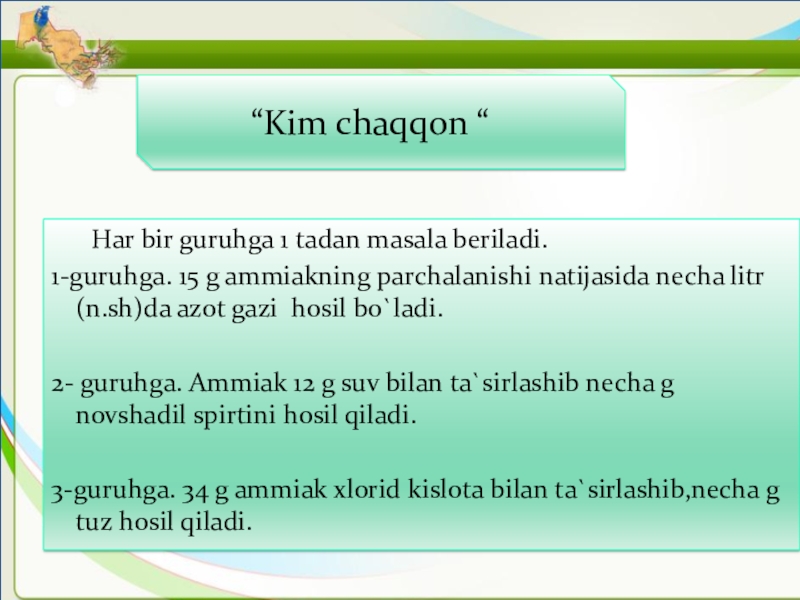 “Kim chaqqon “

Har bir guruhga 1 tadan masala beriladi.

1-guruhga. 15 g ammiakning parchalanishi natijasida necha litr (n.sh)da azot gazi hosil bo`ladi.

2- guruhga. Ammiak 12 g suv bilan ta`sirlashib necha g novshadil spirtini hosil qiladi.

3-guruhga. 34 g ammiak xlorid kislota bilan ta`sirlashib,necha g tuz hosil qiladi.